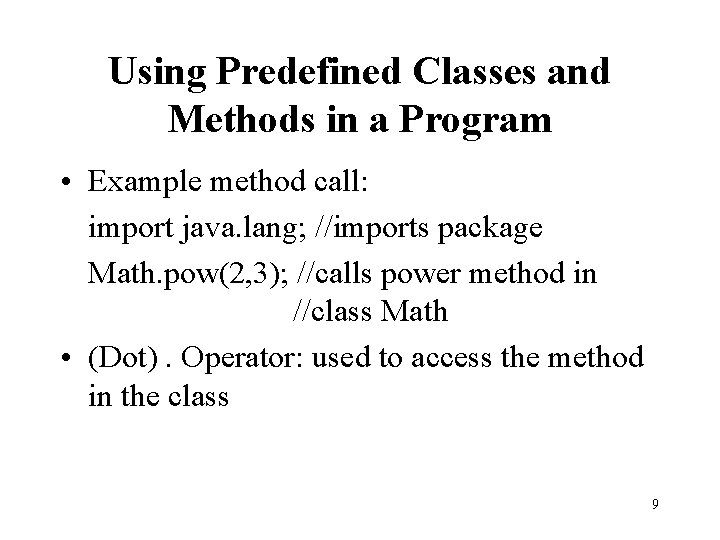 Using Predefined Classes and Methods in a Program

• Example method call:

import java.lang; //imports package

Math.pow(2,3); //calls power method in //class Math

• (Dot) . Operator: used to access the method in the class

9